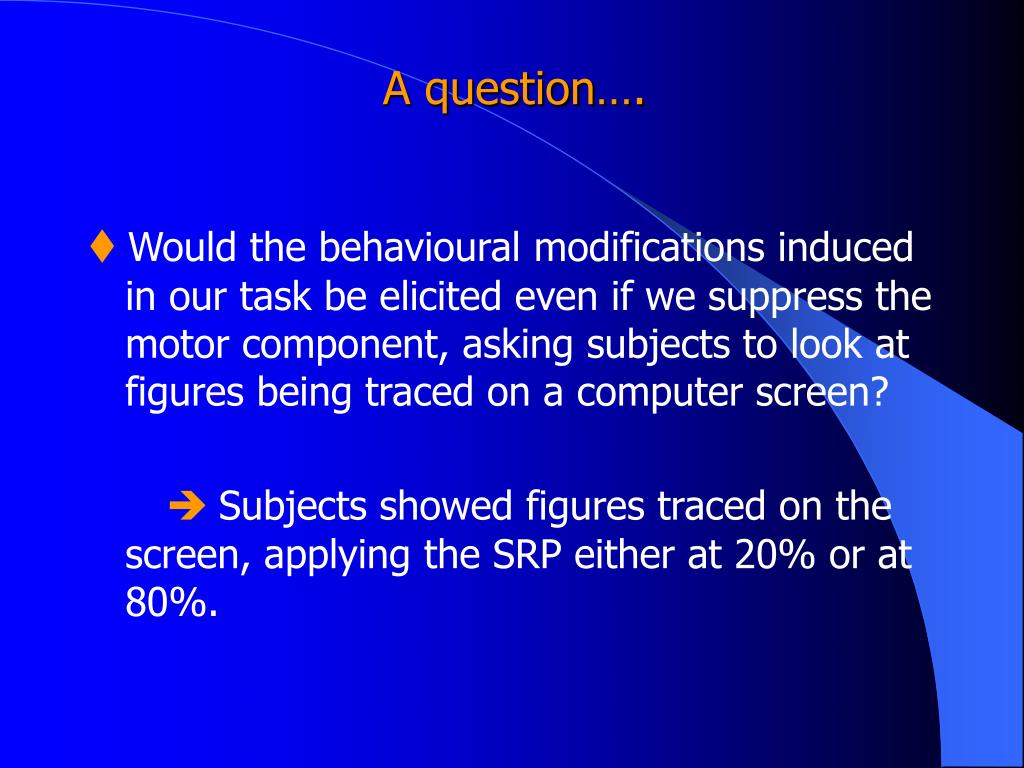 A question….

♦ Would the behavioural modifications induced in our task be elicited even if we suppress the motor component, asking subjects to look at figures being traced on a computer screen?

➔ Subjects showed figures traced on the screen, applying the SRP either at 20% or at 80%.